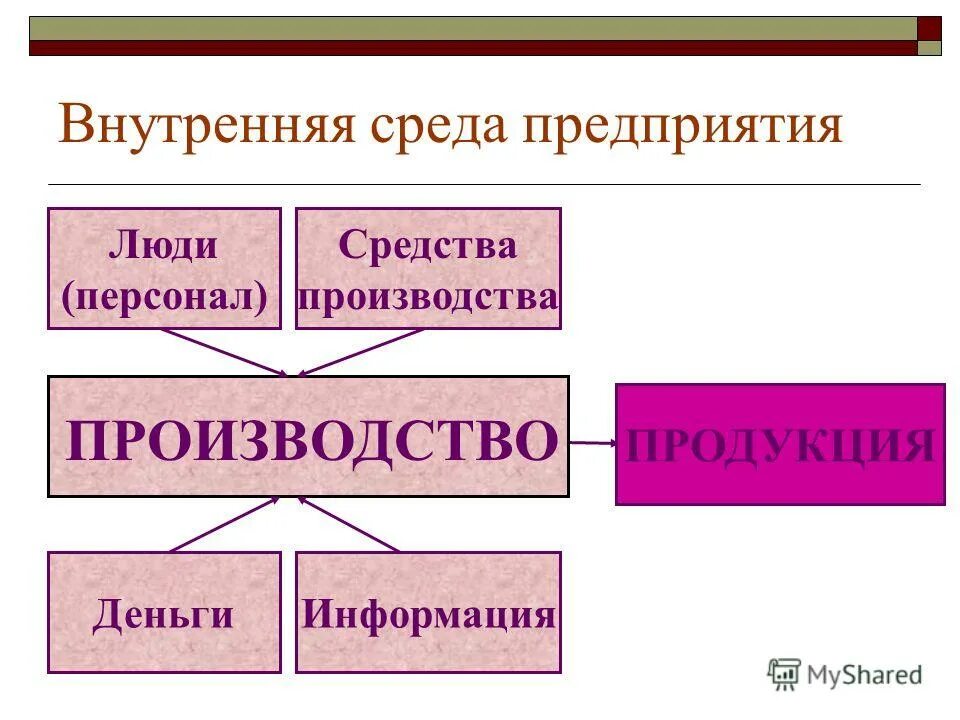 Внутренняя среда предприятия

Люди (персонал)

Средства производства

ПРОИЗВОДСТВО

ПРОДУКЦИЯ

Деньги

Информация

MyShared